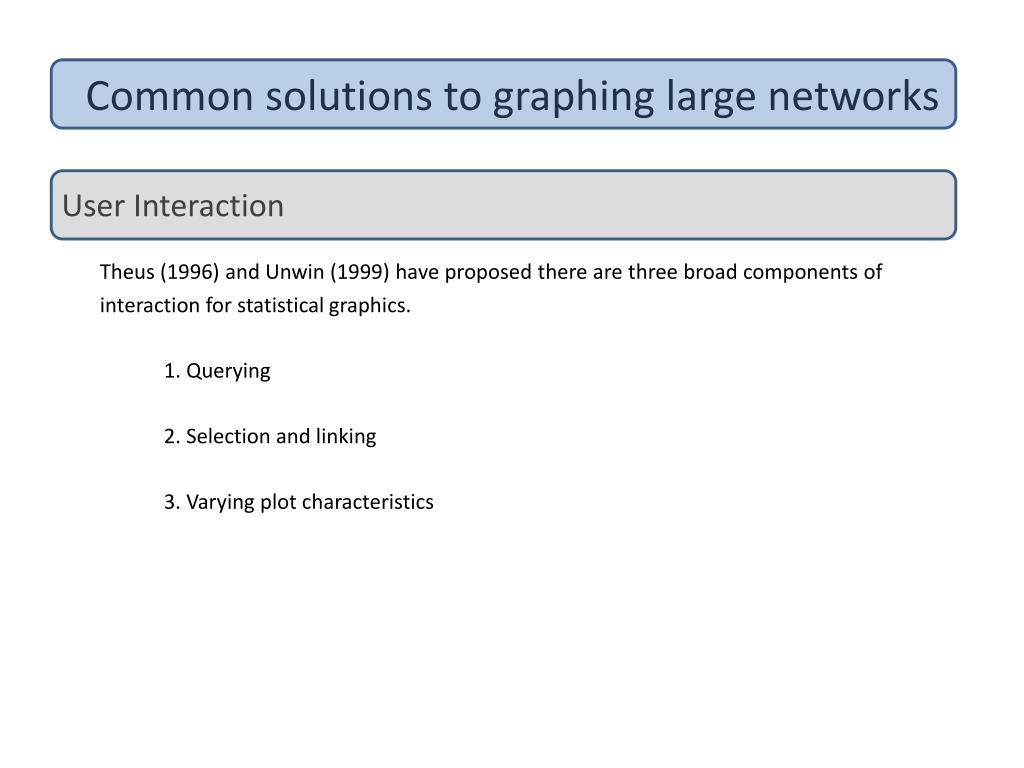 Common solutions to graphing large networks

User Interaction

Theus (1996) and Unwin (1999) have proposed there are three broad components of interaction for statistical graphics.

1. Querying

2. Selection and linking

3. Varying plot characteristics